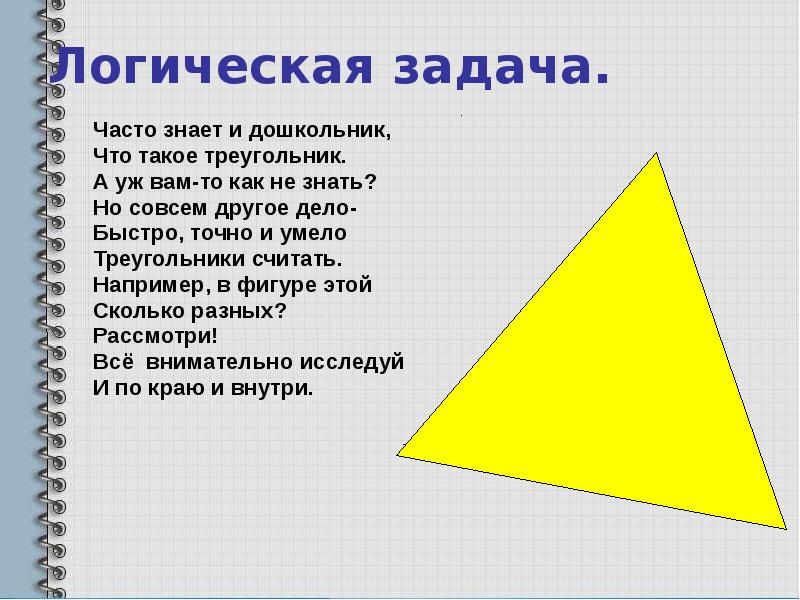 Логическая задача.

Часто знает и дошкольник,
Что такое треугольник.
А уж вам-то как не знать?
Но совсем другое дело-
Быстро, точно и умело
Треугольники считать.
Например, в фигуре этой
Сколько разных?
Рассмотри!
Всё внимательно исследуй
И по краю и внутри.